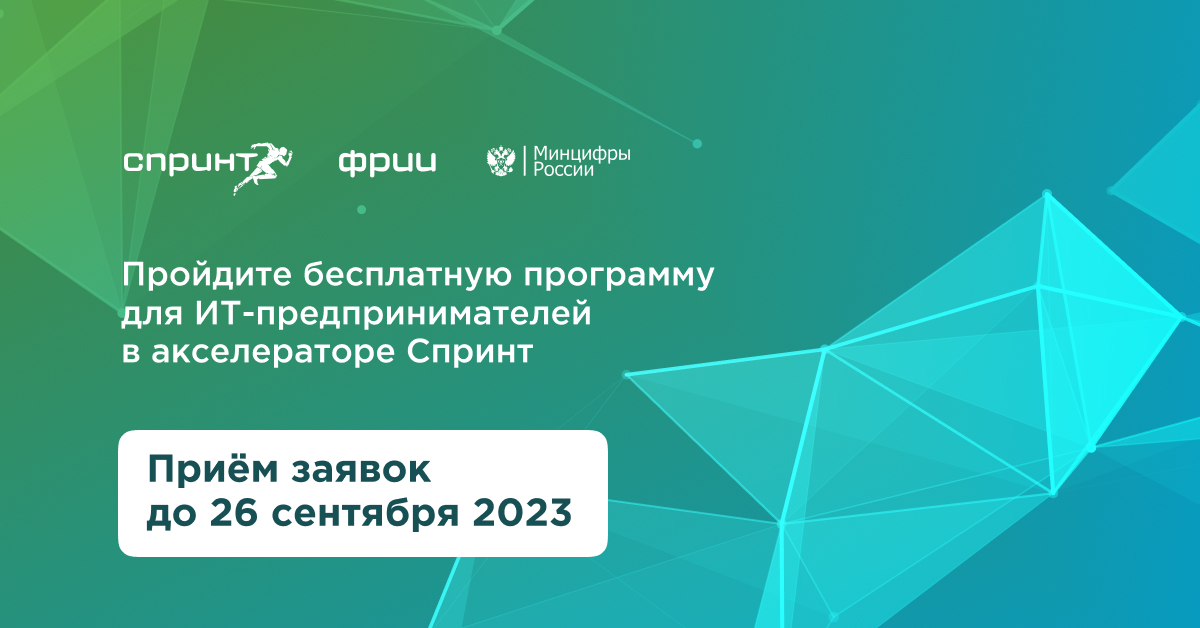 спринт фрии Минцифры России

Пройдите бесплатную программу для ИТ-предпринимателей в акселераторе Спринт

Приём заявок до 26 сентября 2023